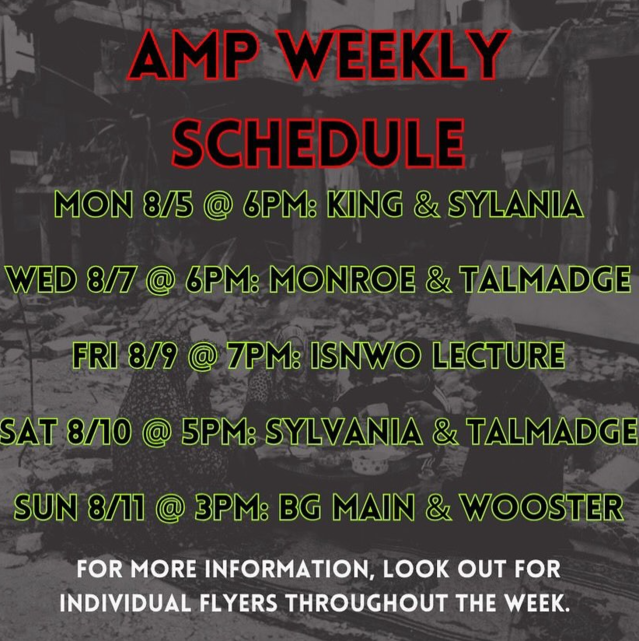 AMP WEEKLY SCHEDULE

MON 8/5 @ 6PM: KING & SYLANIA

WED 8/7 @ 6PM: MONROE & TALMADGE

FRI 8/9 @ 7PM: ISNWO LECTURE

SAT 8/10 @ 5PM: SYLVANIA & TALMADGE

SUN 8/11 @ 3PM: BG MAIN & WOOSTER

FOR MORE INFORMATION, LOOK OUT FOR INDIVIDUAL FLYERS THROUGHOUT THE WEEK.